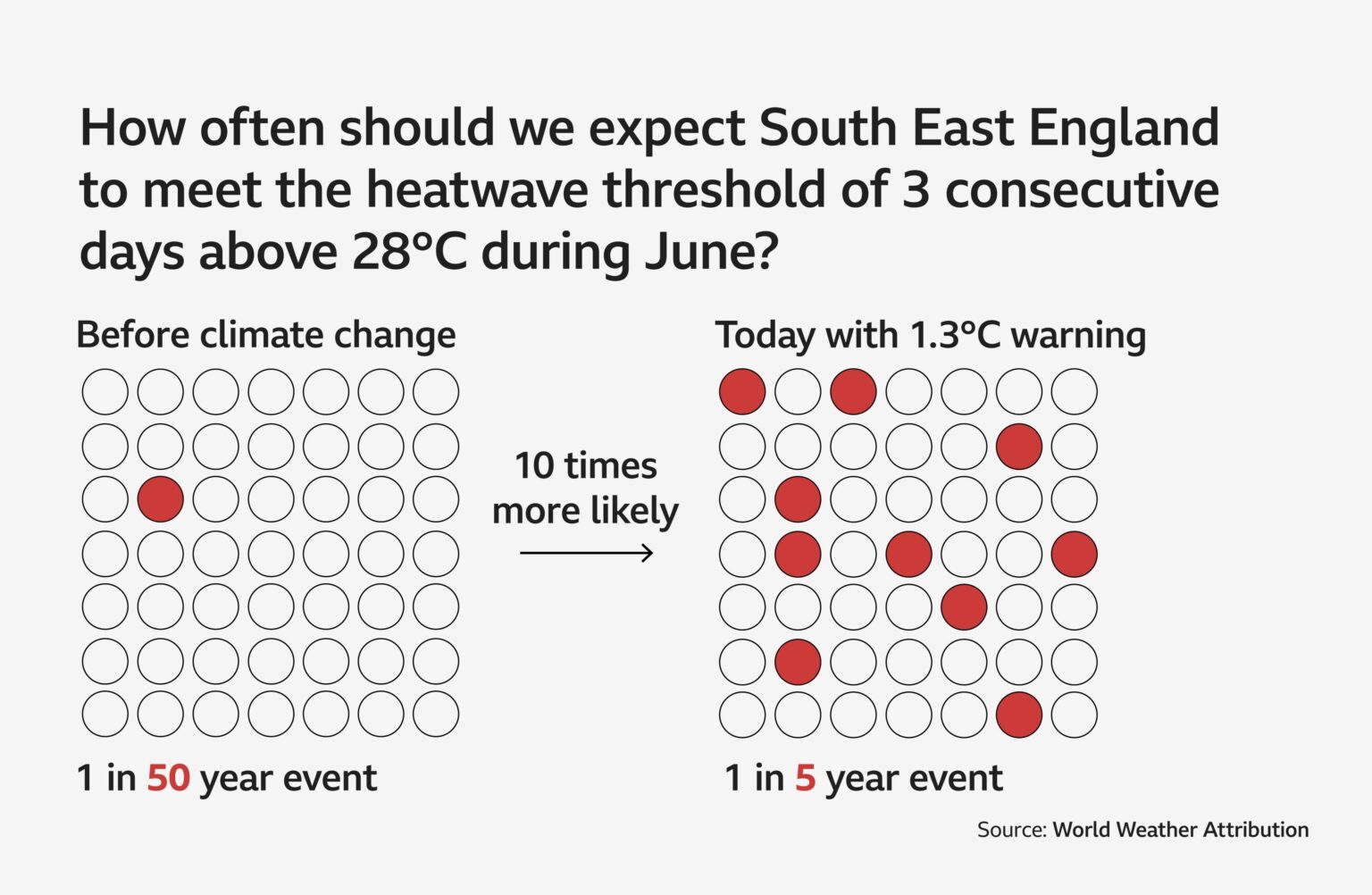 How often should we expect South East England to meet the heatwave threshold of 3 consecutive days above 28°C during June?

Before climate change

1 in 50 year event

10 times more likely

Today with 1.3°C warning

1 in 5 year event

Source: World Weather Attribution